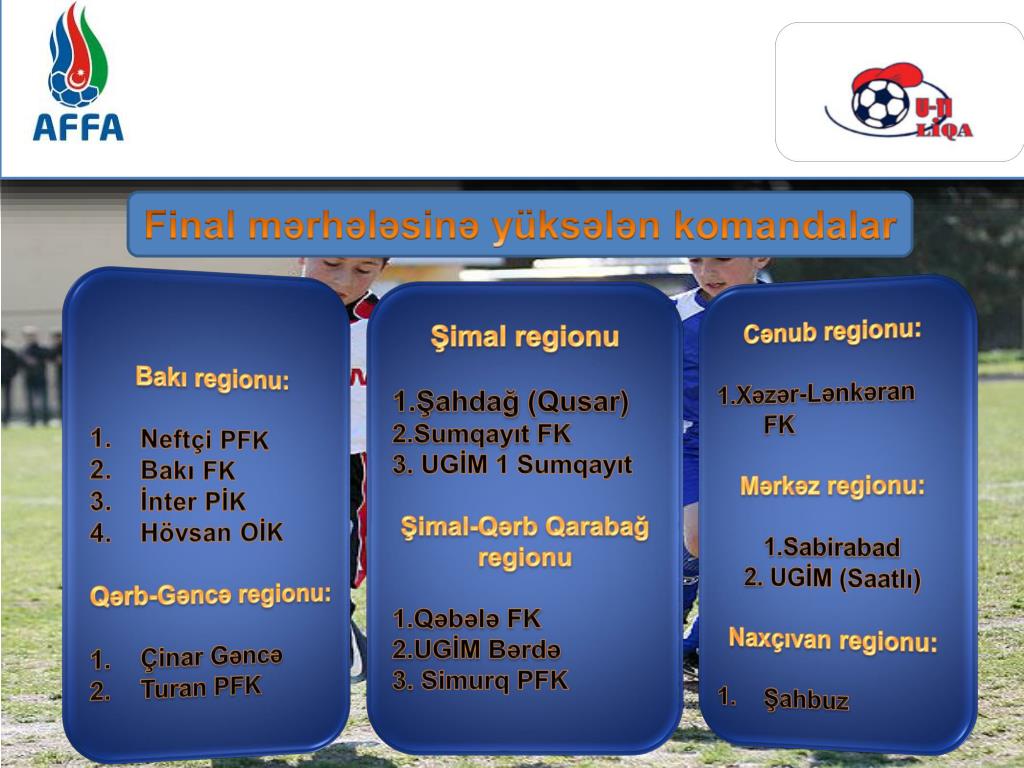 AFFA

U-11 LİQA

Final mərhələsinə yüksələn komandalar

Bakı regionu:

1. Neftçi PFK
2. Bakı FK
3. İnter PİK
4. Hövsan OİK

Qərb-Gəncə regionu:

1. Çinar Gəncə
2. Turan PFK

Şimal regionu

1.Şahdağ (Qusar)
2.Sumqayıt FK
3. UGİM 1 Sumqayıt

Şimal-Qərb Qarabağ regionu

1.Qəbələ FK
2.UGİM Bərdə
3. Simurq PFK

Cənub regionu:

1.Xəzər-Lənkəran FK

Mərkəz regionu:

1.Sabirabad
2. UGİM (Saatlı)

Naxçıvan regionu:

1. Şahbuz